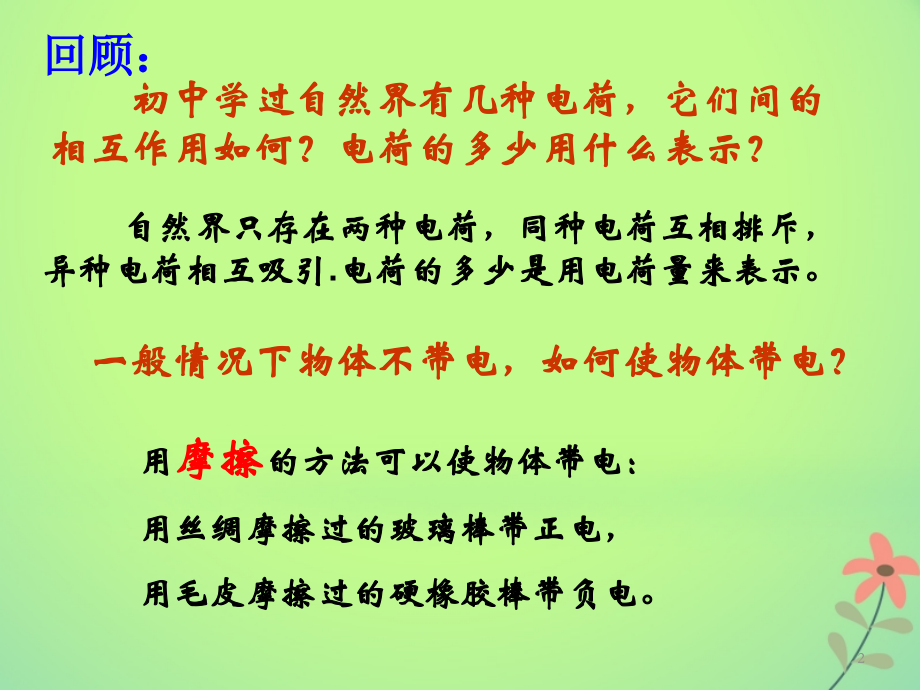 回顾：

初中学过自然界有几种电荷，它们间的相互作用如何？电荷的多少用什么表示？

自然界只存在两种电荷，同种电荷互相排斥，异种电荷相互吸引.电荷的多少是用电荷量来表示。

一般情况下物体不带电，如何使物体带电？

用摩擦的方法可以使物体带电：

用丝绸摩擦过的玻璃棒带正电，

用毛皮摩擦过的硬橡胶棒带负电。

2